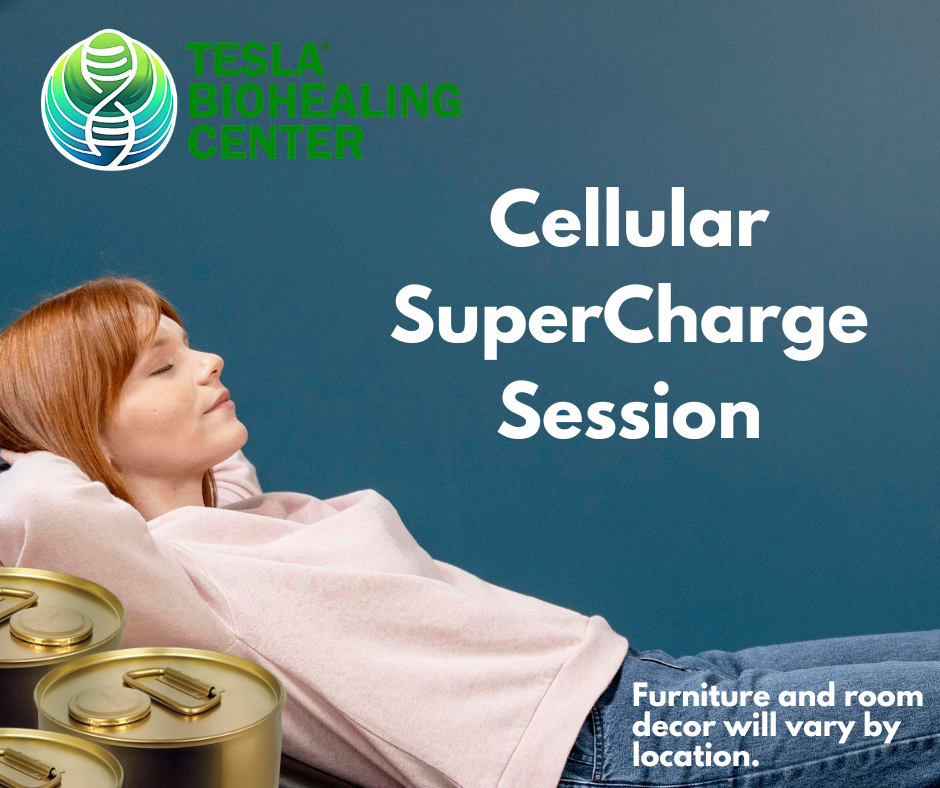 TESLA® BIOHEALING CENTER

Cellular SuperCharge Session

Furniture and room decor will vary by location.